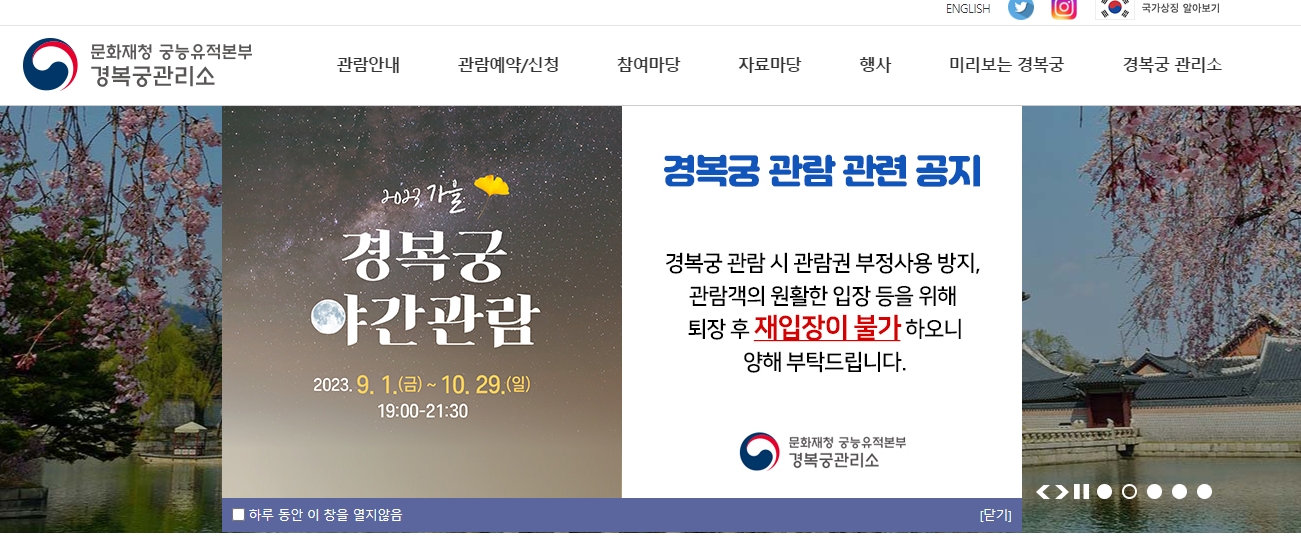 ENGLISH 국가상징 알아보기

문화재청 궁능유적본부
경복궁관리소

관람안내 관람예약/신청 참여마당 자료마당 행사 미리보는 경복궁 경복궁 관리소

2023 가을
경복궁
야간관람
2023. 9. 1.(금) ~ 10. 29.(일)
19:00-21:30

경복궁 관람 관련 공지

경복궁 관람 시 관람권 부정사용 방지, 관람객의 원활한 입장 등을 위해 퇴장 후 재입장이 불가 하오니 양해 부탁드립니다.

문화재청 궁능유적본부
경복궁관리소

하루 동안 이 창을 열지않음 [닫기]